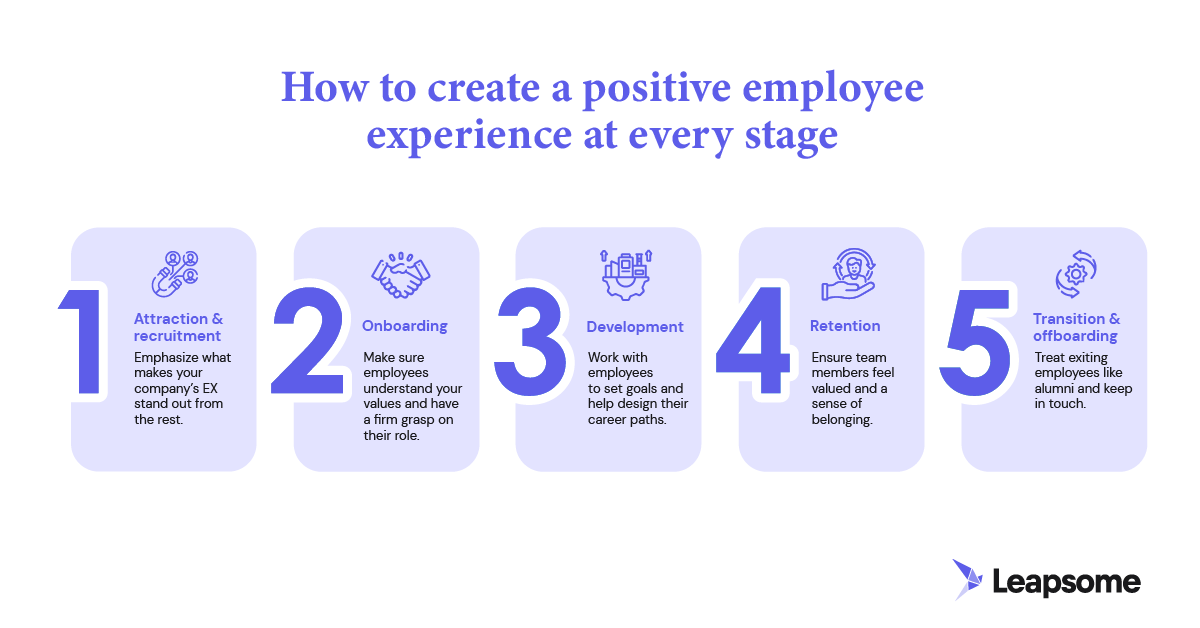 How to create a positive employee experience at every stage

1

Attraction & recruitment

Emphasize what makes your company's EX stand out from the rest.

2

Onboarding

Make sure employees understand your values and have a firm grasp on their role.

3

Development

Work with employees to set goals and help design their career paths.

4

Retention

Ensure team members feel valued and a sense of belonging.

5

Transition & offboarding

Treat exiting employees like alumni and keep in touch.

Leapsome